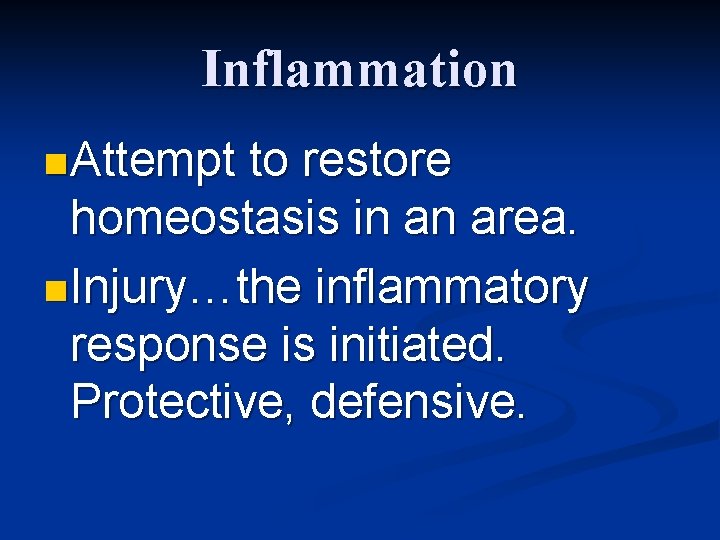 Inflammation

Attempt to restore homeostasis in an area.

Injury…the inflammatory response is initiated. Protective, defensive.